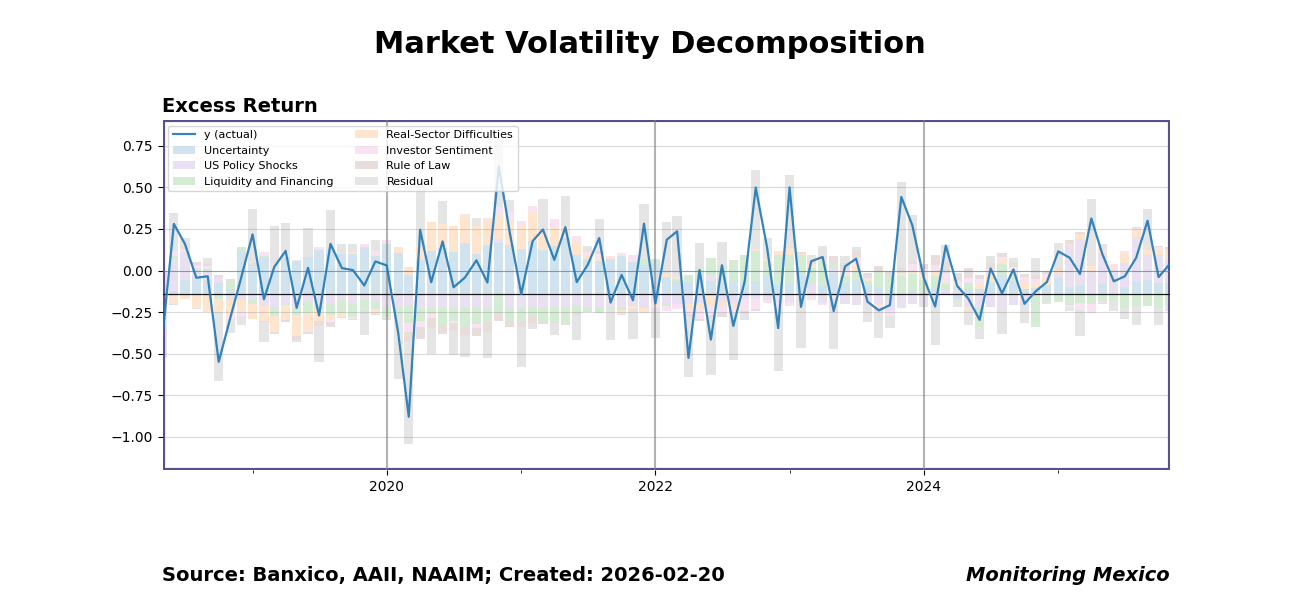 Market Volatility Decomposition

Excess Return

y (actual)
Uncertainty
US Policy Shocks
Liquidity and Financing
Real-Sector Difficulties
Investor Sentiment
Rule of Law
Residual

0.75
0.50
0.25
0.00
−0.25
−0.50
−0.75
−1.00

2020
2022
2024

Source: Banxico, AAII, NAAIM; Created: 2026-02-20

Monitoring Mexico